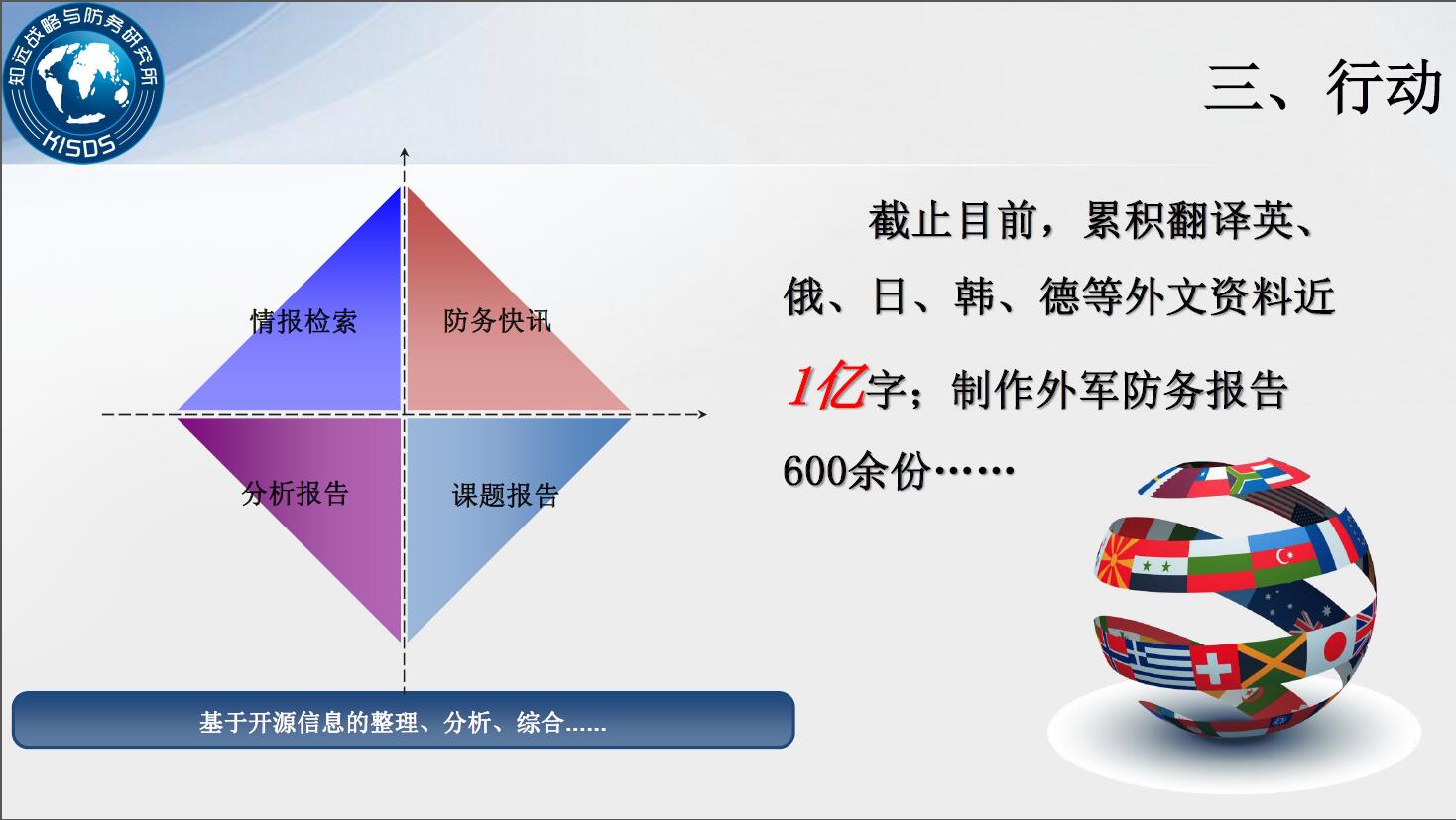 知远战略与防务研究所
KISDS

三、行动

情报检索

防务快讯

分析报告

课题报告

截止目前，累积翻译英、俄、日、韩、德等外文资料近1亿字；制作外军防务报告600余份……

基于开源信息的整理、分析、综合......